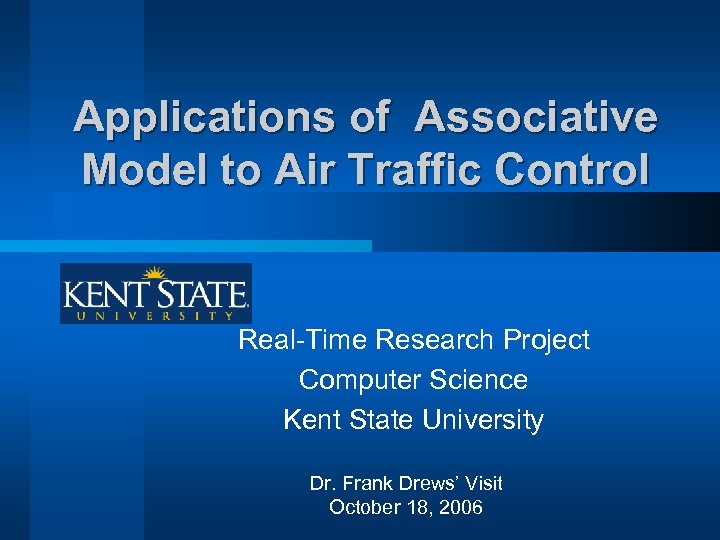 Applications of Associative Model to Air Traffic Control

KENT STATE
UNIVERSITY

Real-Time Research Project
Computer Science
Kent State University

Dr. Frank Drews' Visit
October 18, 2006